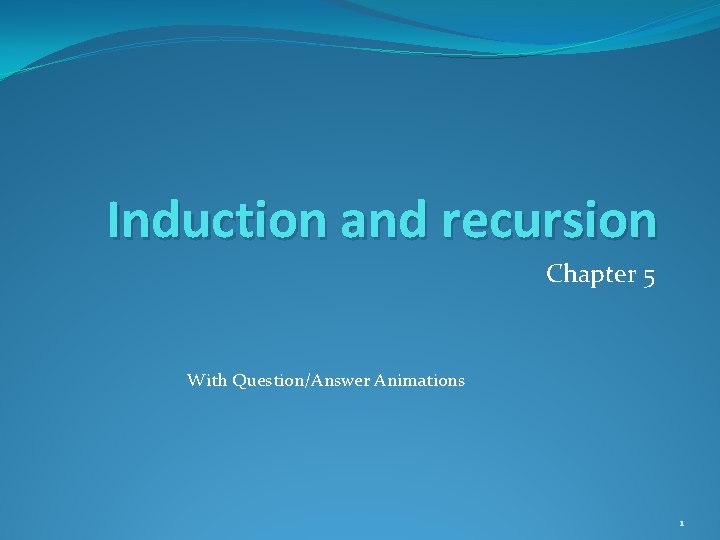 Induction and recursion

Chapter 5

With Question/Answer Animations

1